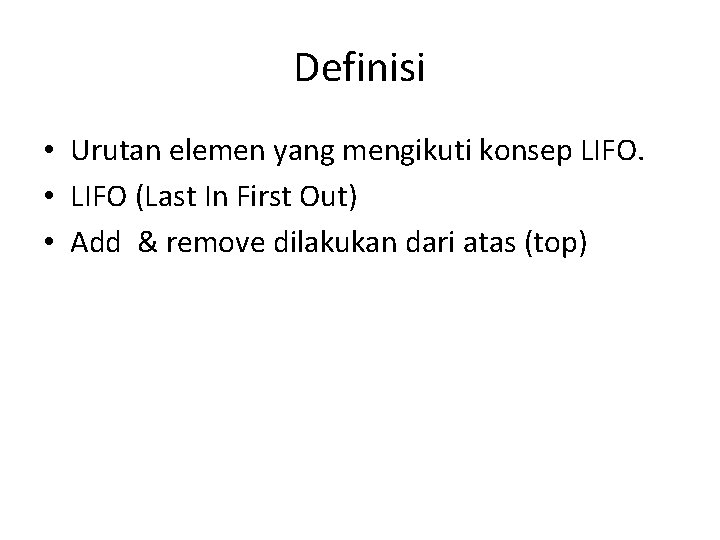 Definisi

• Urutan elemen yang mengikuti konsep LIFO.
• LIFO (Last In First Out)
• Add & remove dilakukan dari atas (top)